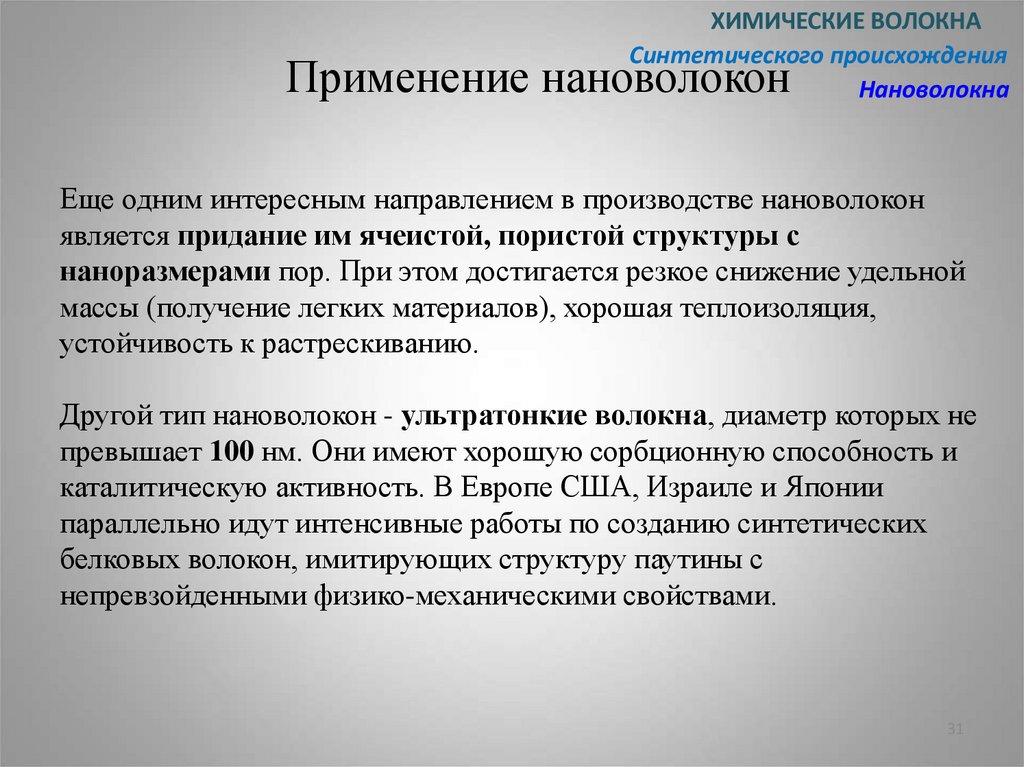 ХИМИЧЕСКИЕ ВОЛОКНА
Синтетического происхождения
Нановолокна

Применение нановолокон

Еще одним интересным направлением в производстве нановолокон является придание им ячеистой, пористой структуры с наноразмерами пор. При этом достигается резкое снижение удельной массы (получение легких материалов), хорошая теплоизоляция, устойчивость к растрескиванию.

Другой тип нановолокон - ультратонкие волокна, диаметр которых не превышает 100 нм. Они имеют хорошую сорбционную способность и каталитическую активность. В Европе США, Израиле и Японии параллельно идут интенсивные работы по созданию синтетических белковых волокон, имитирующих структуру паутины с непревзойденными физико-механическими свойствами.

31